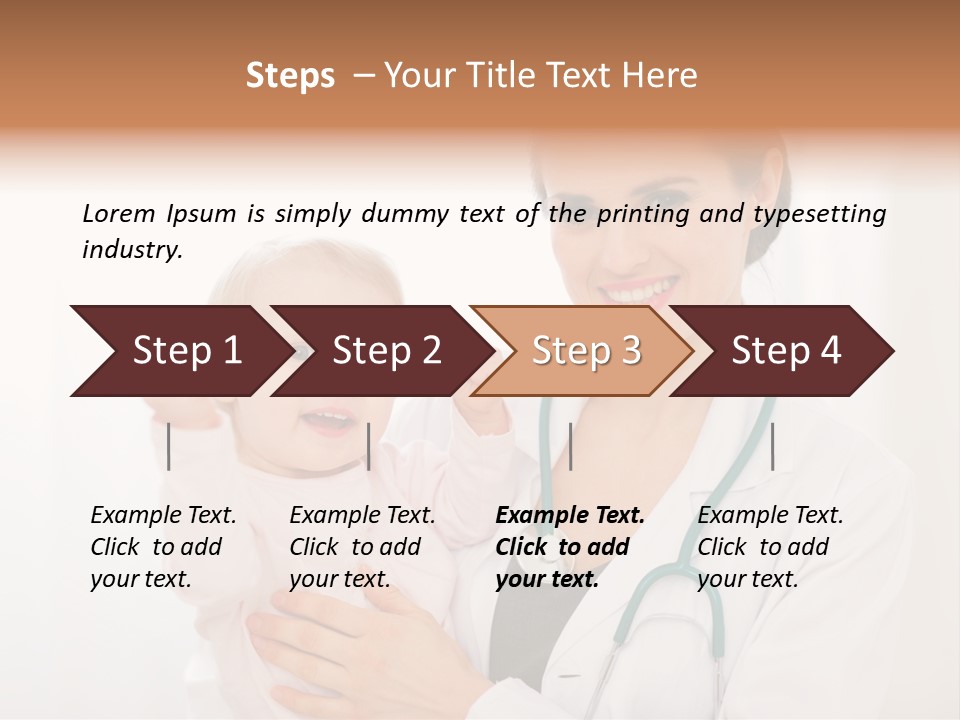 Steps – Your Title Text Here

Lorem Ipsum is simply dummy text of the printing and typesetting industry.

Step 1

Step 2

Step 3

Step 4

Example Text. Click to add your text.

Example Text. Click to add your text.

Example Text. Click to add your text.

Example Text. Click to add your text.